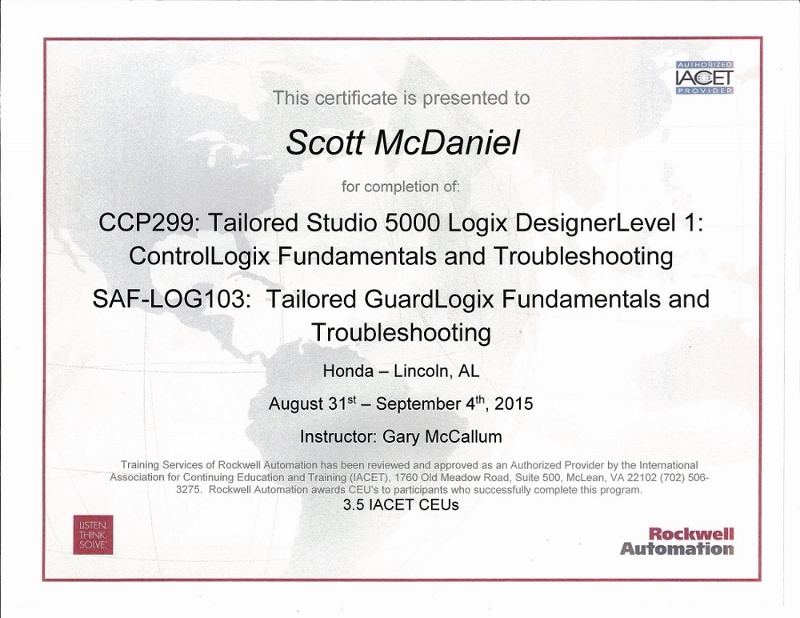 AUTHORIZED
IACET
PROVIDER

This certificate is presented to

Scott McDaniel

for completion of:

CCP299: Tailored Studio 5000 Logix DesignerLevel 1: ControlLogix Fundamentals and Troubleshooting

SAF-LOG103: Tailored GuardLogix Fundamentals and Troubleshooting

Honda – Lincoln, AL

August 31$^{st}$ – September 4$^{th}$, 2015

Instructor: Gary McCallum

Training Services of Rockwell Automation has been reviewed and approved as an Authorized Provider by the International Association for Continuing Education and Training (IACET), 1760 Old Meadow Road, Suite 500, McLean, VA 22102 (702) 506-3275. Rockwell Automation awards CEU's to participants who successfully complete this program.

3.5 IACET CEUs

LISTEN. THINK. SOLVE.

Rockwell Automation